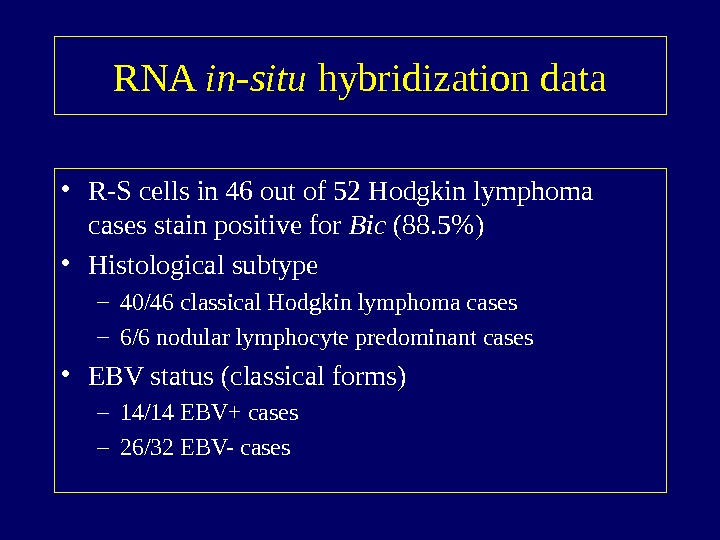 RNA in-situ hybridization data

• R-S cells in 46 out of 52 Hodgkin lymphoma cases stain positive for Bic (88.5%)
• Histological subtype
– 40/46 classical Hodgkin lymphoma cases
– 6/6 nodular lymphocyte predominant cases
• EBV status (classical forms)
– 14/14 EBV+ cases
– 26/32 EBV- cases